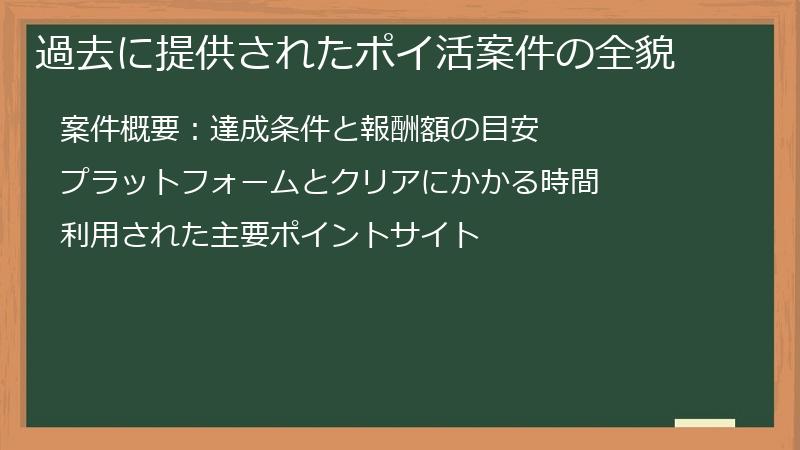 過去に提供されたポイ活案件の全貌

案件概要：達成条件と報酬額の目安

プラットフォームとクリアにかかる時間

利用された主要ポイントサイト